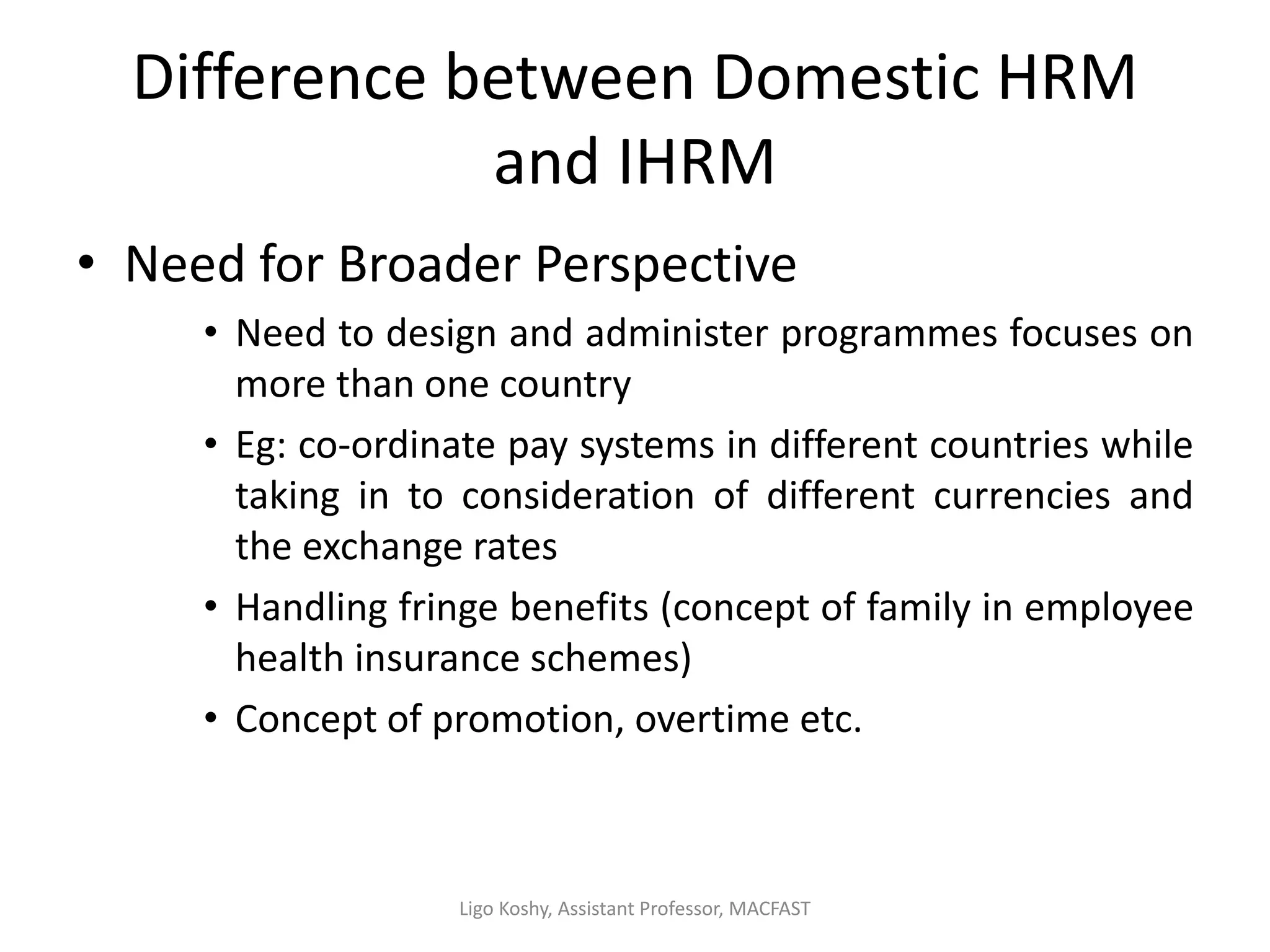 Difference between Domestic HRM and IHRM

• Need for Broader Perspective

• Need to design and administer programmes focuses on more than one country

• Eg: co-ordinate pay systems in different countries while taking in to consideration of different currencies and the exchange rates

• Handling fringe benefits (concept of family in employee health insurance schemes)

• Concept of promotion, overtime etc.

Ligo Koshy, Assistant Professor, MACFAST